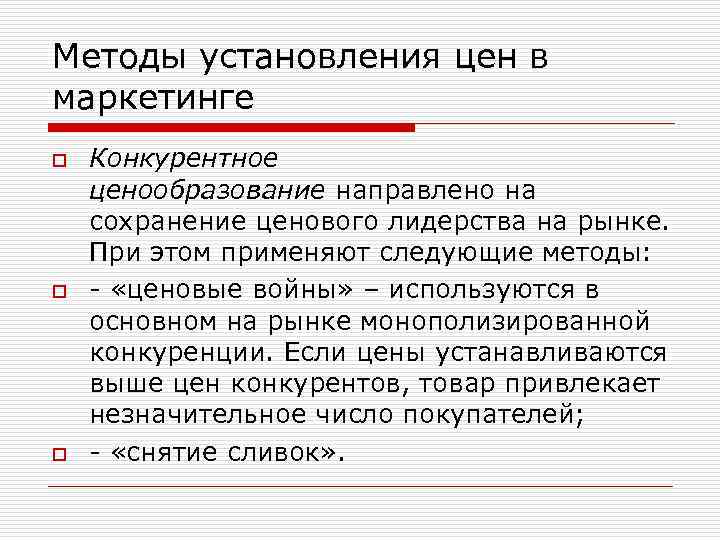 Методы установления цен в маркетинге

Конкурентное ценообразование направлено на сохранение ценового лидерства на рынке. При этом применяют следующие методы:

- «ценовые войны» – используются в основном на рынке монополизированной конкуренции. Если цены устанавливаются выше цен конкурентов, товар привлекает незначительное число покупателей;

- «снятие сливок».